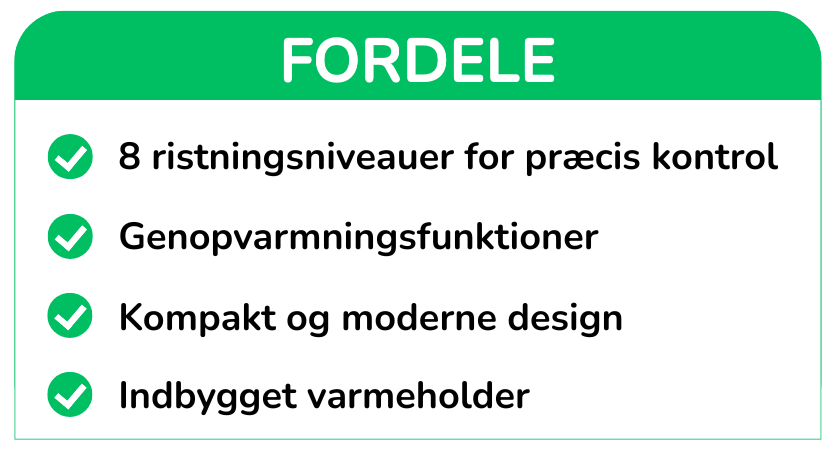 FORDELE

8 ristningsniveauer for præcis kontrol

Genopvarmningsfunktioner

Kompakt og moderne design

Indbygget varmeholder